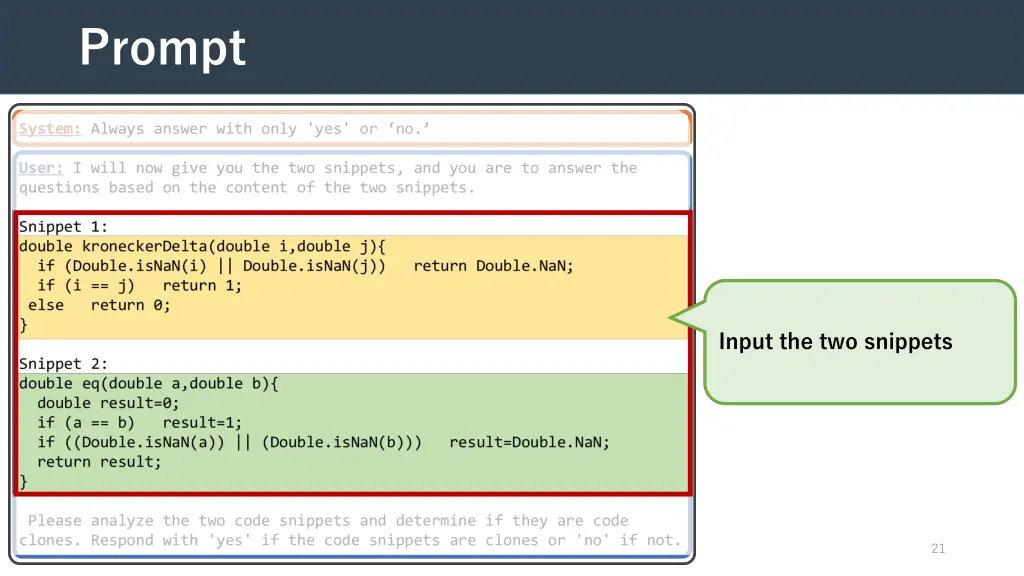 Prompt

System: Always answer with only 'yes' or 'no.'

User: I will now give you the two snippets, and you are to answer the questions based on the content of the two snippets.

Snippet 1:
double kroneckerDelta(double i,double j){
  if (Double.isNaN(i) || Double.isNaN(j))   return Double.NaN;
  if (i == j)   return 1;
 else   return 0;
}

Snippet 2:
double eq(double a,double b){
  double result=0;
  if (a == b)   result=1;
  if ((Double.isNaN(a)) || (Double.isNaN(b)))   result=Double.NaN;
  return result;
}

Please analyze the two code snippets and determine if they are code clones. Respond with 'yes' if the code snippets are clones or 'no' if not.

Input the two snippets

21